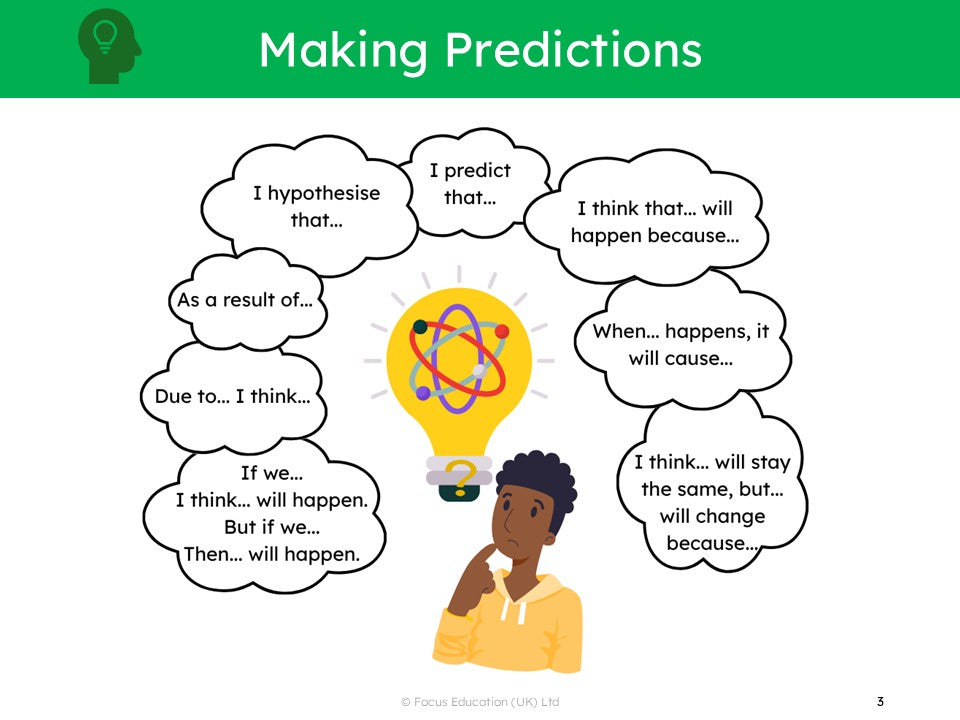 Making Predictions

I hypothesise that…

I predict that…

I think that… will happen because…

As a result of…

When… happens, it will cause…

Due to… I think…

If we… I think… will happen. But if we… Then… will happen.

I think… will stay the same, but… will change because…

© Focus Education (UK) Ltd

3